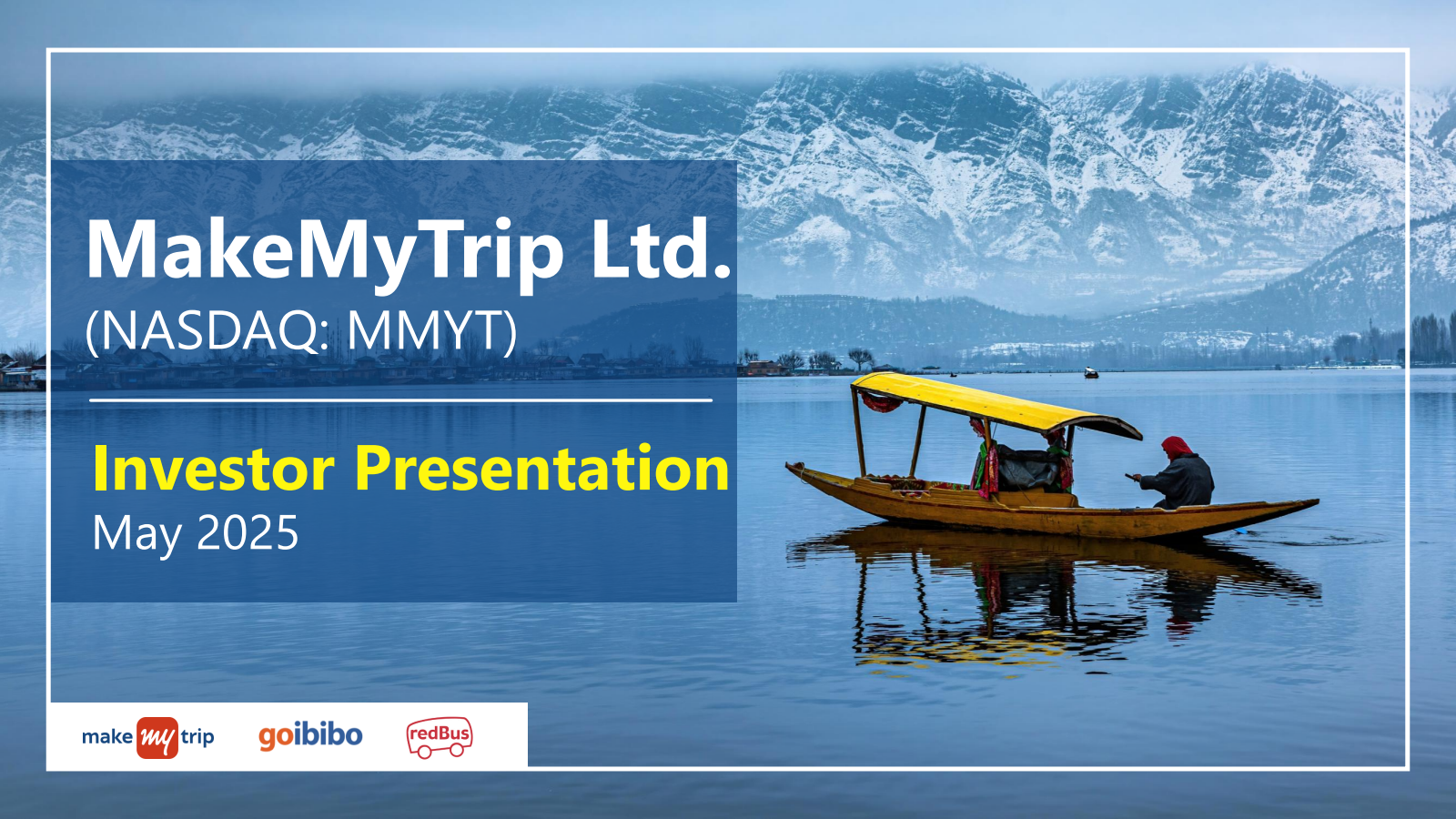 MakeMyTrip Ltd.
(NASDAQ: MMYT)

Investor Presentation
May 2025

make my trip goibibo redBus